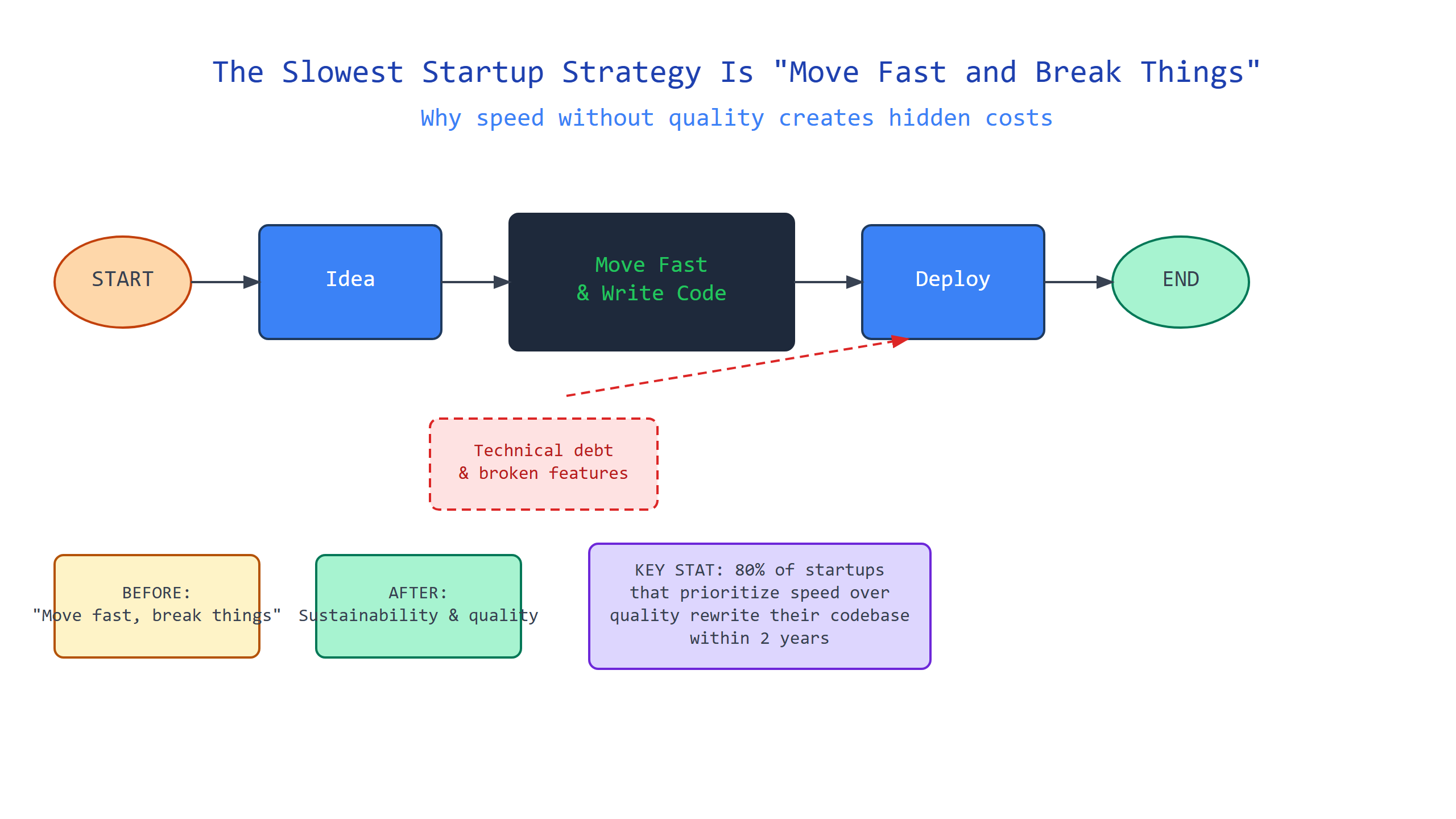 The Slowest Startup Strategy Is "Move Fast and Break Things"

Why speed without quality creates hidden costs

START

Idea

Move Fast
& Write Code

Deploy

END

Technical debt
& broken features

BEFORE:
"Move fast, break things"

AFTER:
Sustainability & quality

KEY STAT: 80% of startups that prioritize speed over quality rewrite their codebase within 2 years